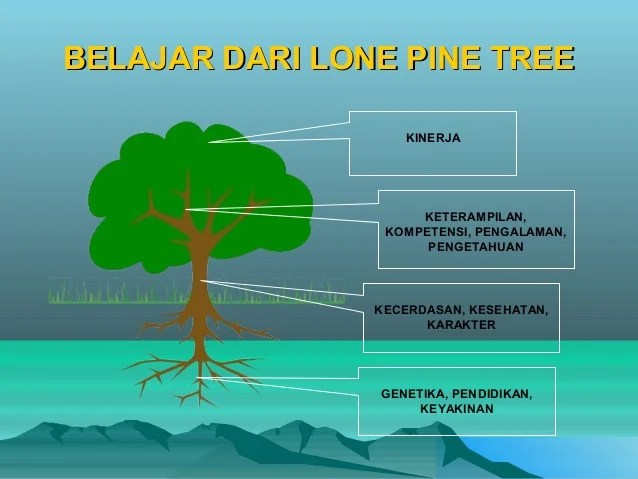 BELAJAR DARI LONE PINE TREE

KINERJA

KETERAMPILAN, KOMPETENSI, PENGALAMAN, PENGETAHUAN

KECERDASAN, KESEHATAN, KARAKTER

GENETIKA, PENDIDIKAN, KEYAKINAN